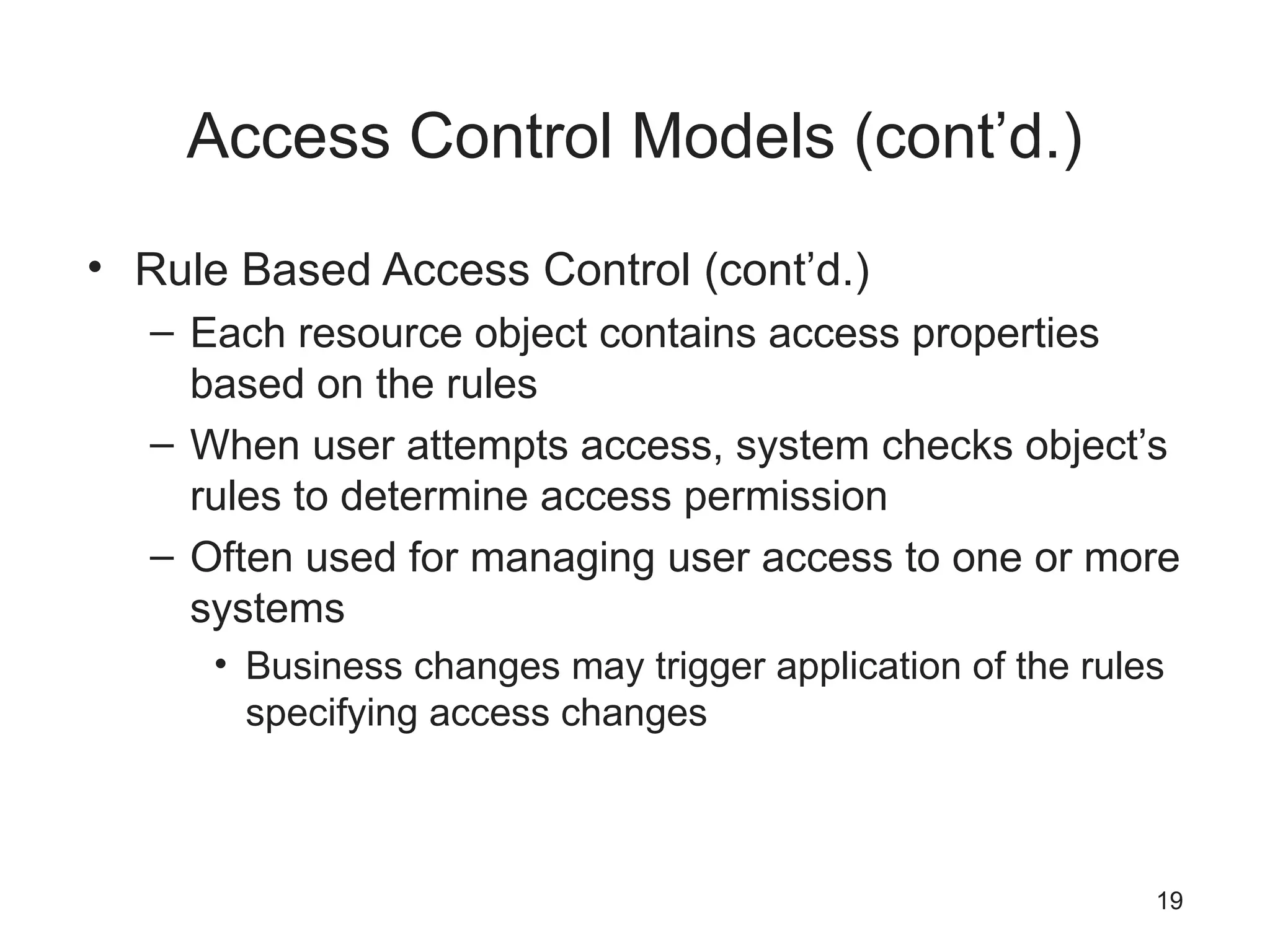 Access Control Models (cont’d.)

• Rule Based Access Control (cont’d.)
– Each resource object contains access properties based on the rules
– When user attempts access, system checks object’s rules to determine access permission
– Often used for managing user access to one or more systems
• Business changes may trigger application of the rules specifying access changes

19